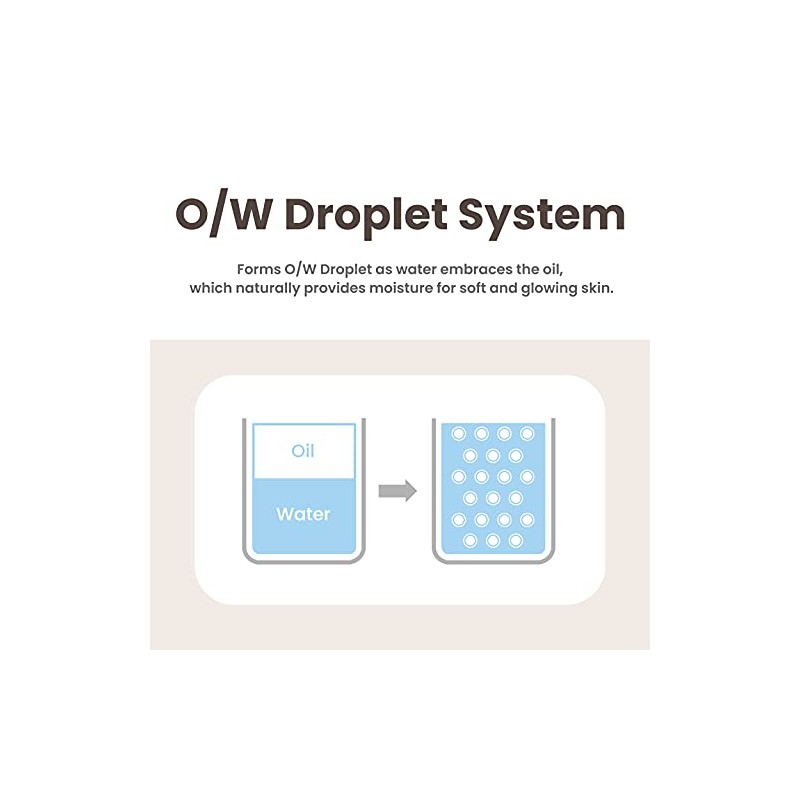 O/W Droplet System

Forms O/W Droplet as water embraces the oil, which naturally provides moisture for soft and glowing skin.

Oil

Water